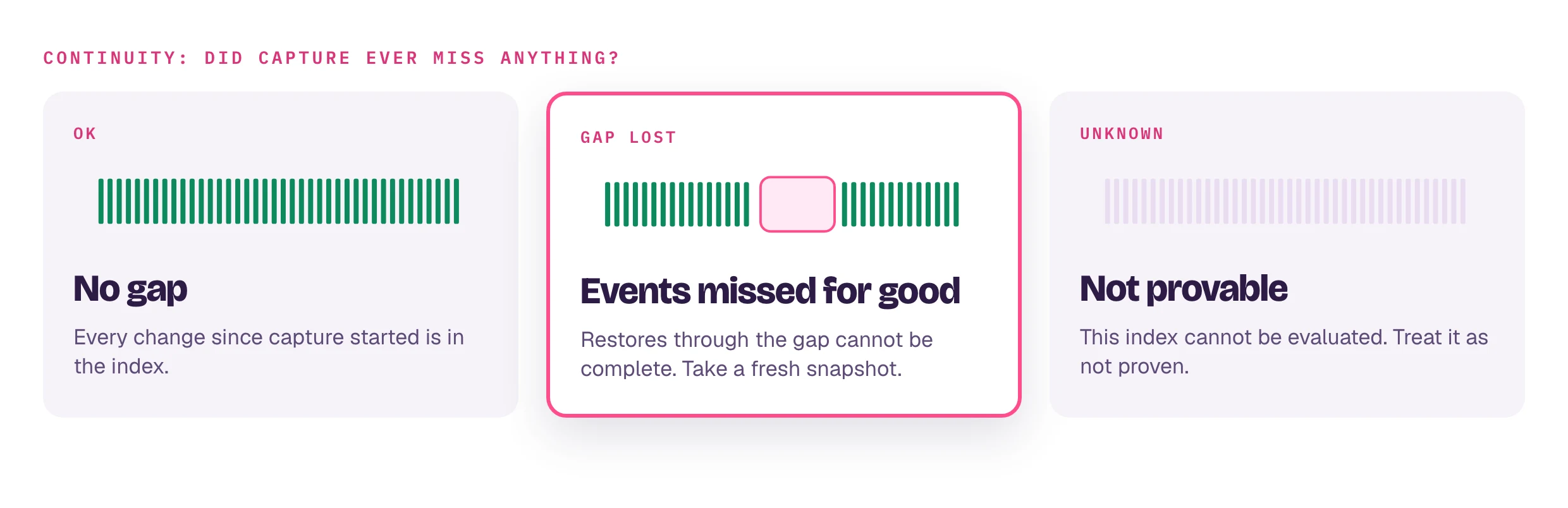 CONTINUITY: DID CAPTURE EVER MISS ANYTHING?

OK

No gap

Every change since capture started is in the index.

GAP LOST

Events missed for good

Restores through the gap cannot be complete. Take a fresh snapshot.

UNKNOWN

Not provable

This index cannot be evaluated. Treat it as not proven.